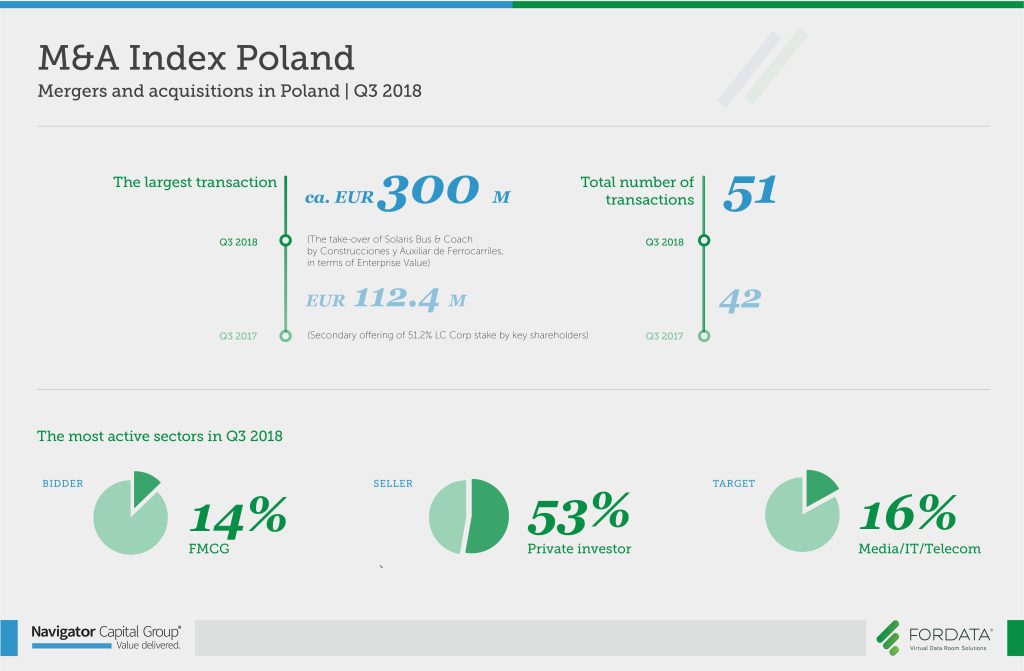 M&A Index Poland

Mergers and acquisitions in Poland | Q3 2018

The largest transaction

ca. EUR 300 M

Q3 2018

(The take-over of Solaris Bus & Coach by Construcciones y Auxiliar de Ferrocarriles, in terms of Enterprise Value)

EUR 112.4 M

Q3 2017

(Secondary offering of 51,2% LC Corp stake by key shareholders)

Total number of transactions

51

Q3 2018

42

Q3 2017

The most active sectors in Q3 2018

BIDDER

14%

FMCG

SELLER

53%

Private investor

TARGET

16%

Media/IT/Telecom

Navigator Capital Group®
Value delivered.

FORDATA®
Virtual Data Room Solutions